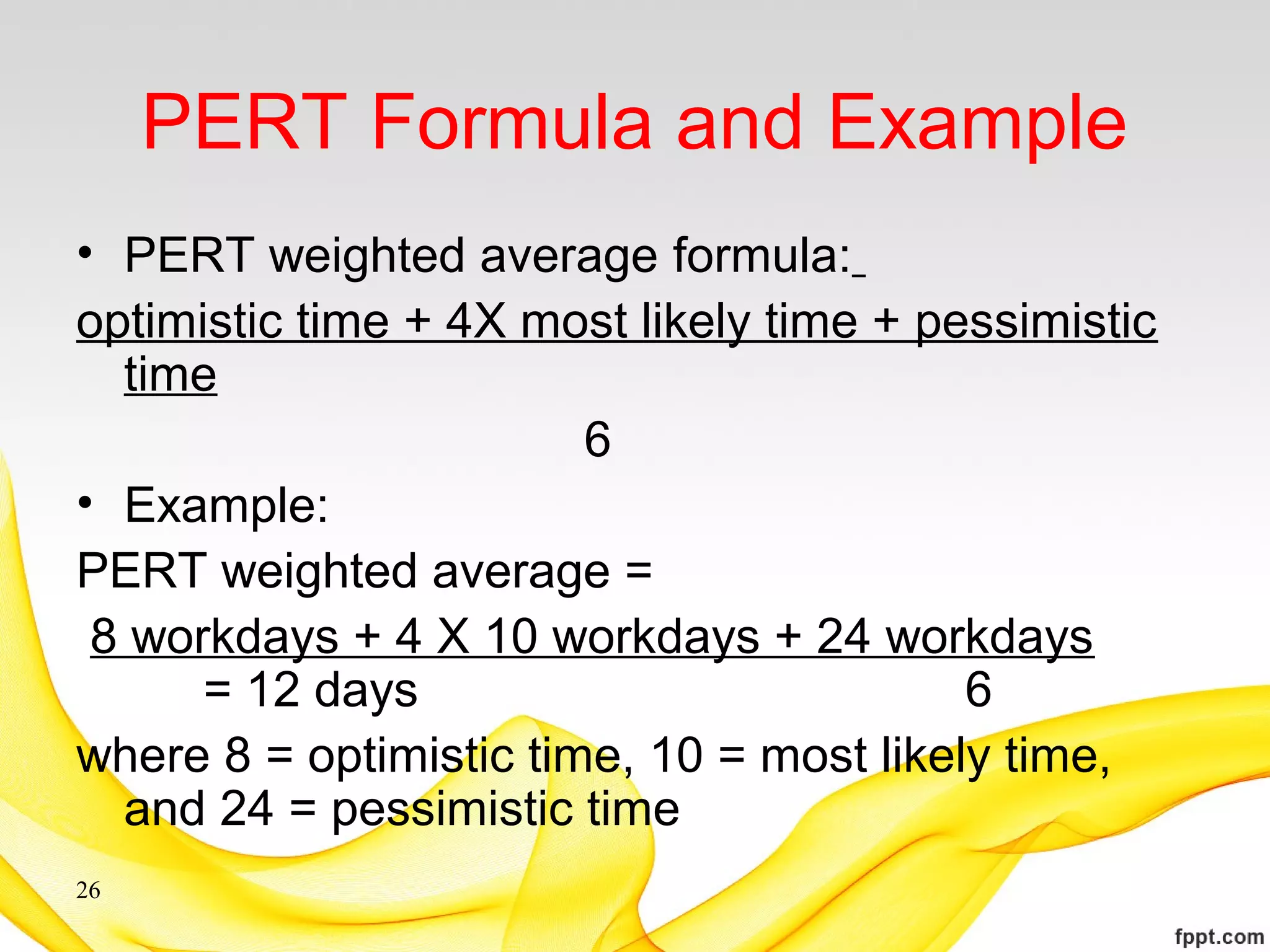 PERT Formula and Example

• PERT weighted average formula:

optimistic time + 4X most likely time + pessimistic time

6

• Example:

PERT weighted average =

8 workdays + 4 X 10 workdays + 24 workdays

= 12 days

6

where 8 = optimistic time, 10 = most likely time, and 24 = pessimistic time

26

fppt.com